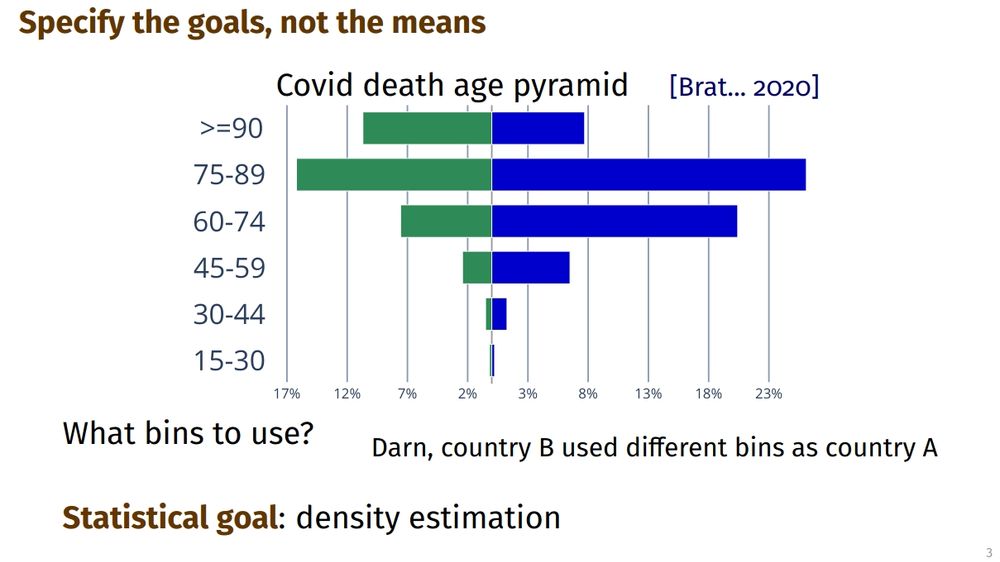 Specify the goals, not the means

Covid death age pyramid [Brat... 2020]

>=90
75-89
60-74
45-59
30-44
15-30

17% 12% 7% 2% 3% 8% 13% 18% 23%

What bins to use?

Darn, country B used different bins as country A

Statistical goal: density estimation

3